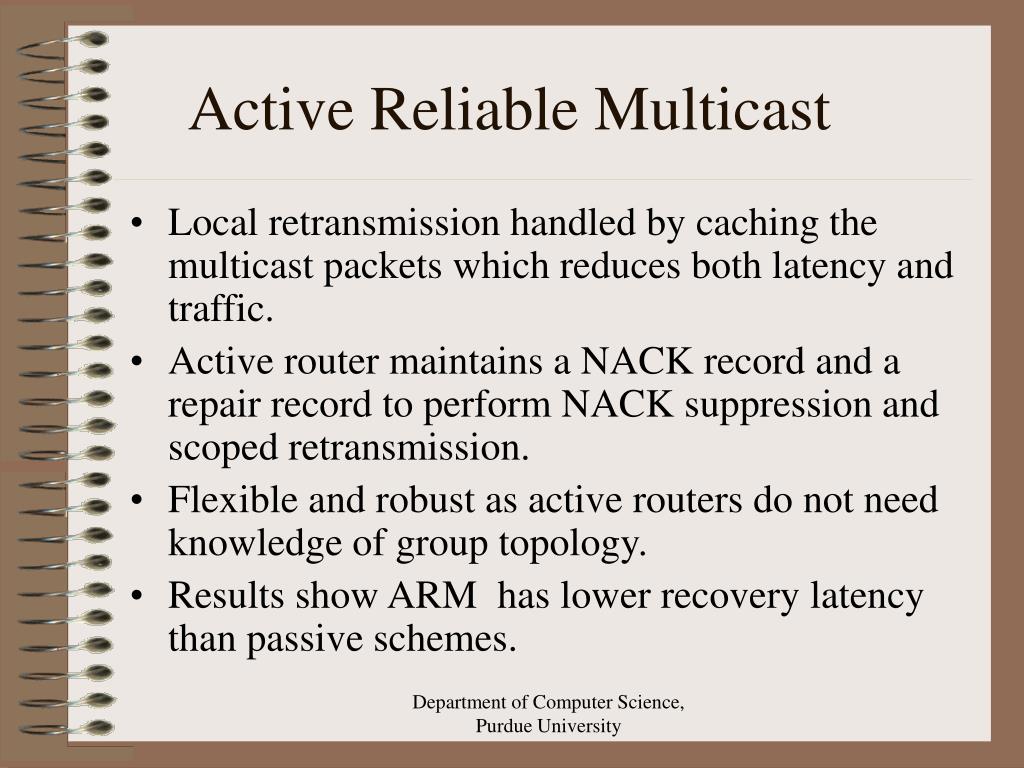 Active Reliable Multicast

• Local retransmission handled by caching the multicast packets which reduces both latency and traffic.
• Active router maintains a NACK record and a repair record to perform NACK suppression and scoped retransmission.
• Flexible and robust as active routers do not need knowledge of group topology.
• Results show ARM has lower recovery latency than passive schemes.

Department of Computer Science,
Purdue University